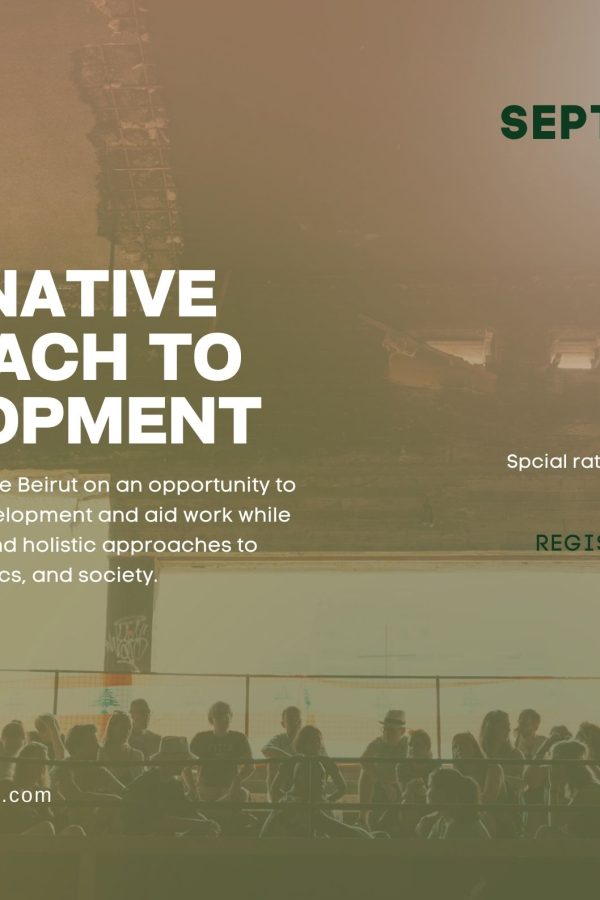 SEPT

NATIVE
ACH TO
OPMENT

e Beirut on an opportunity to elopment and aid work while nd holistic approaches to cs, and society.

Spcial rat

REGIS

.com